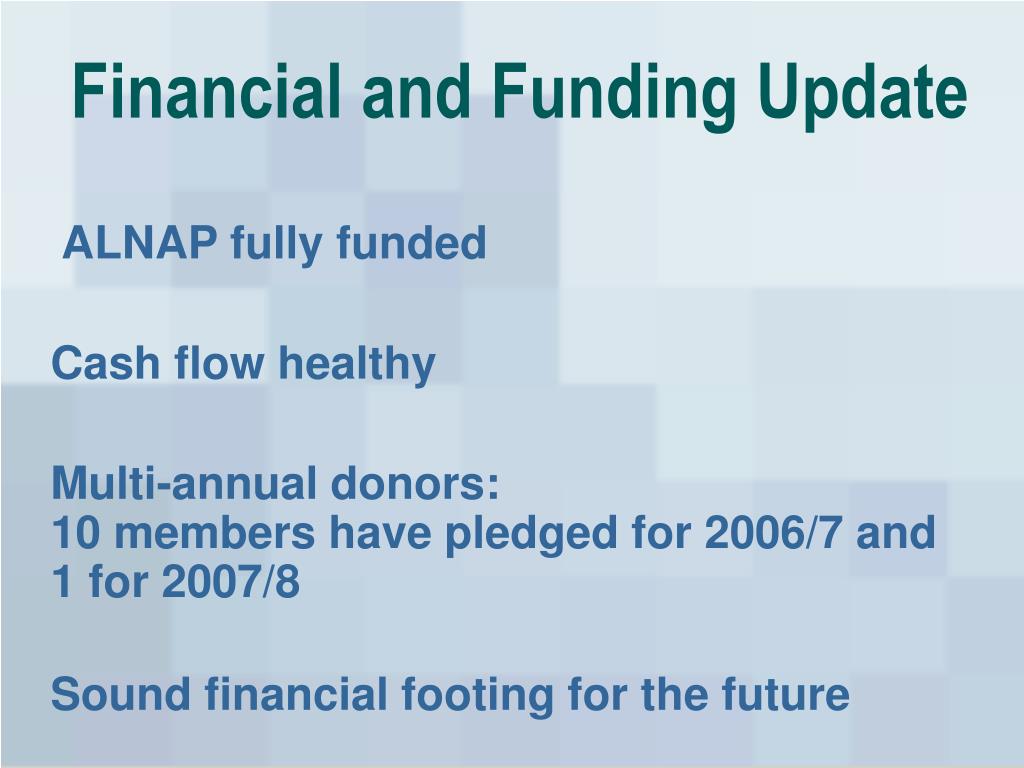 Financial and Funding Update

ALNAP fully funded

Cash flow healthy

Multi-annual donors:
10 members have pledged for 2006/7 and 1 for 2007/8

Sound financial footing for the future